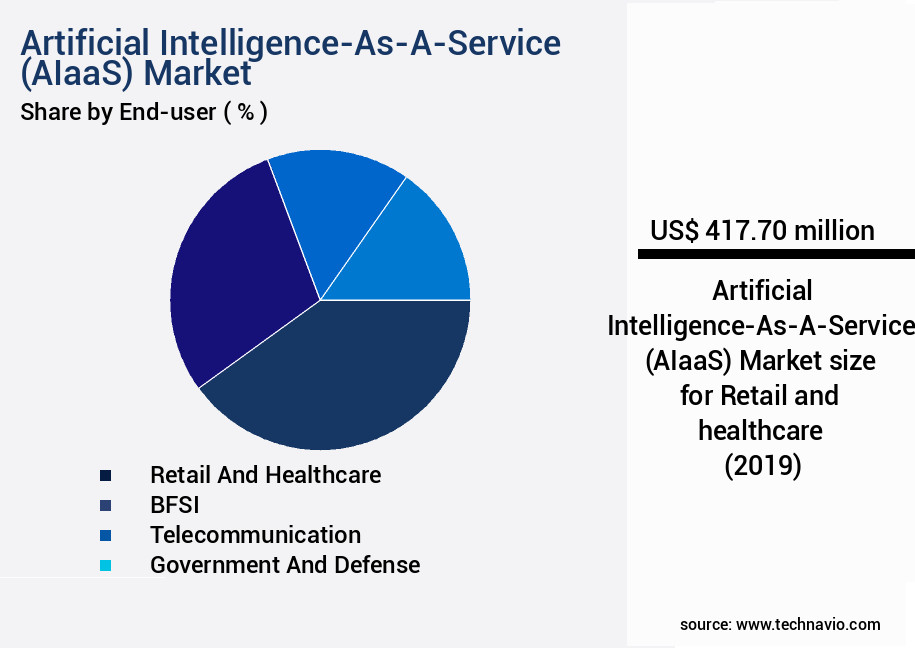 Artificial Intelligence-As-A-Service (AIaaS) Market
Share by End-user ( % )

Retail And Healthcare
BFSI
Telecommunication
Government And Defense

US$ 417.70 million

Artificial Intelligence-As-A-Service (AIaaS) Market size for Retail and healthcare (2019)

source: www.technavio.com